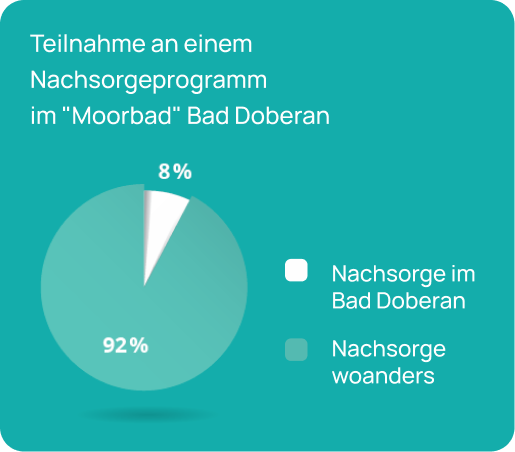 Teilnahme an einem Nachsorgeprogramm im "Moorbad" Bad Doberan

8%

92%

Nachsorge im Bad Doberan

Nachsorge woanders